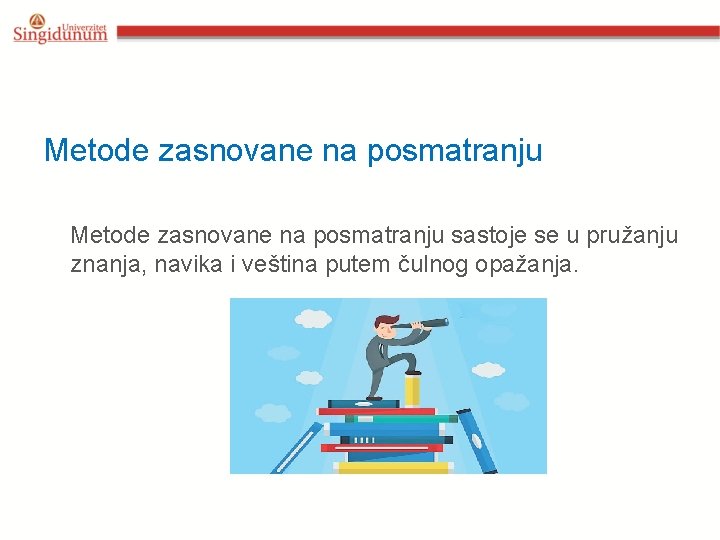 Univerzitet Singidunum

Metode zasnovane na posmatranju

Metode zasnovane na posmatranju sastoje se u pružanju znanja, navika i veština putem čulnog opažanja.